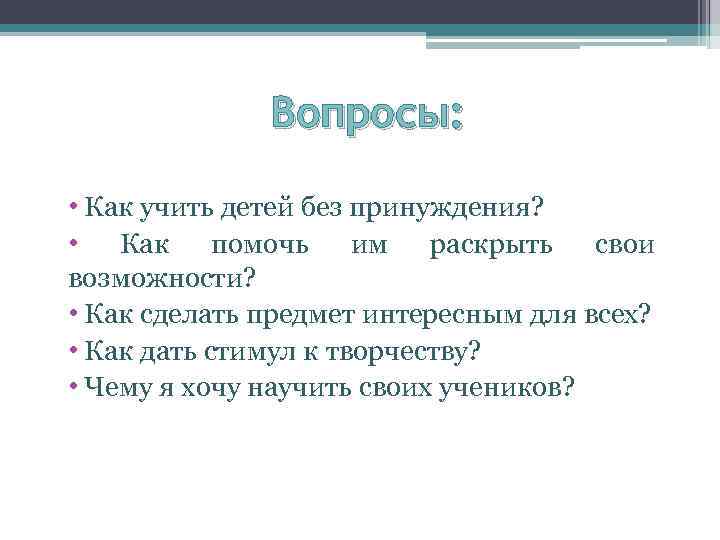 Вопросы:

• Как учить детей без принуждения?
• Как помочь им раскрыть свои возможности?
• Как сделать предмет интересным для всех?
• Как дать стимул к творчеству?
• Чему я хочу научить своих учеников?